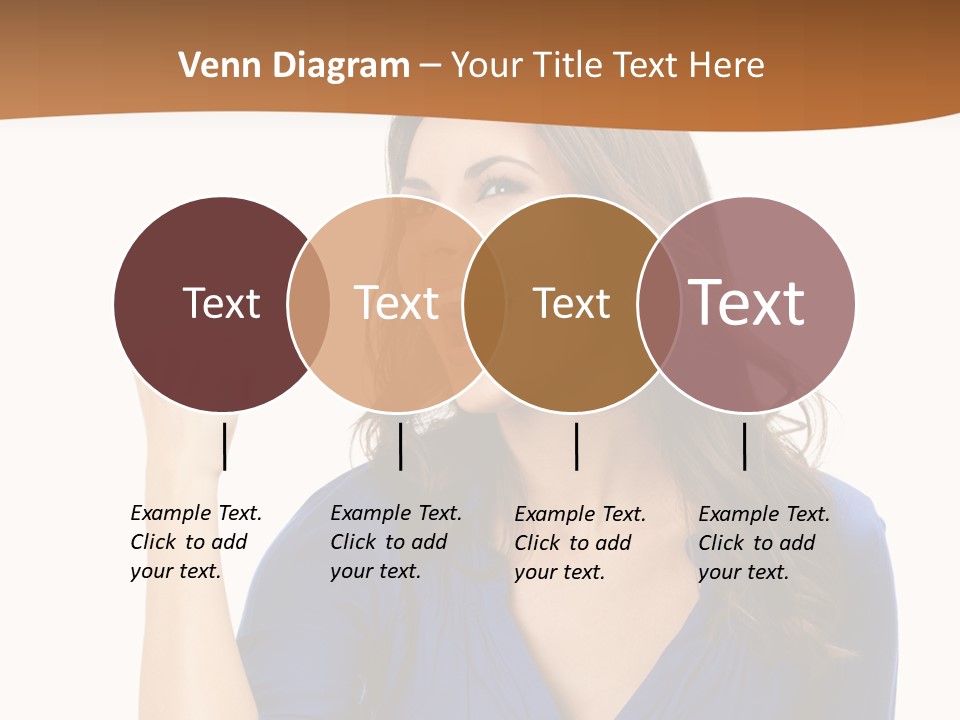 Venn Diagram – Your Title Text Here

Text

Text

Text

Text

Example Text. Click to add your text.

Example Text. Click to add your text.

Example Text. Click to add your text.

Example Text. Click to add your text.